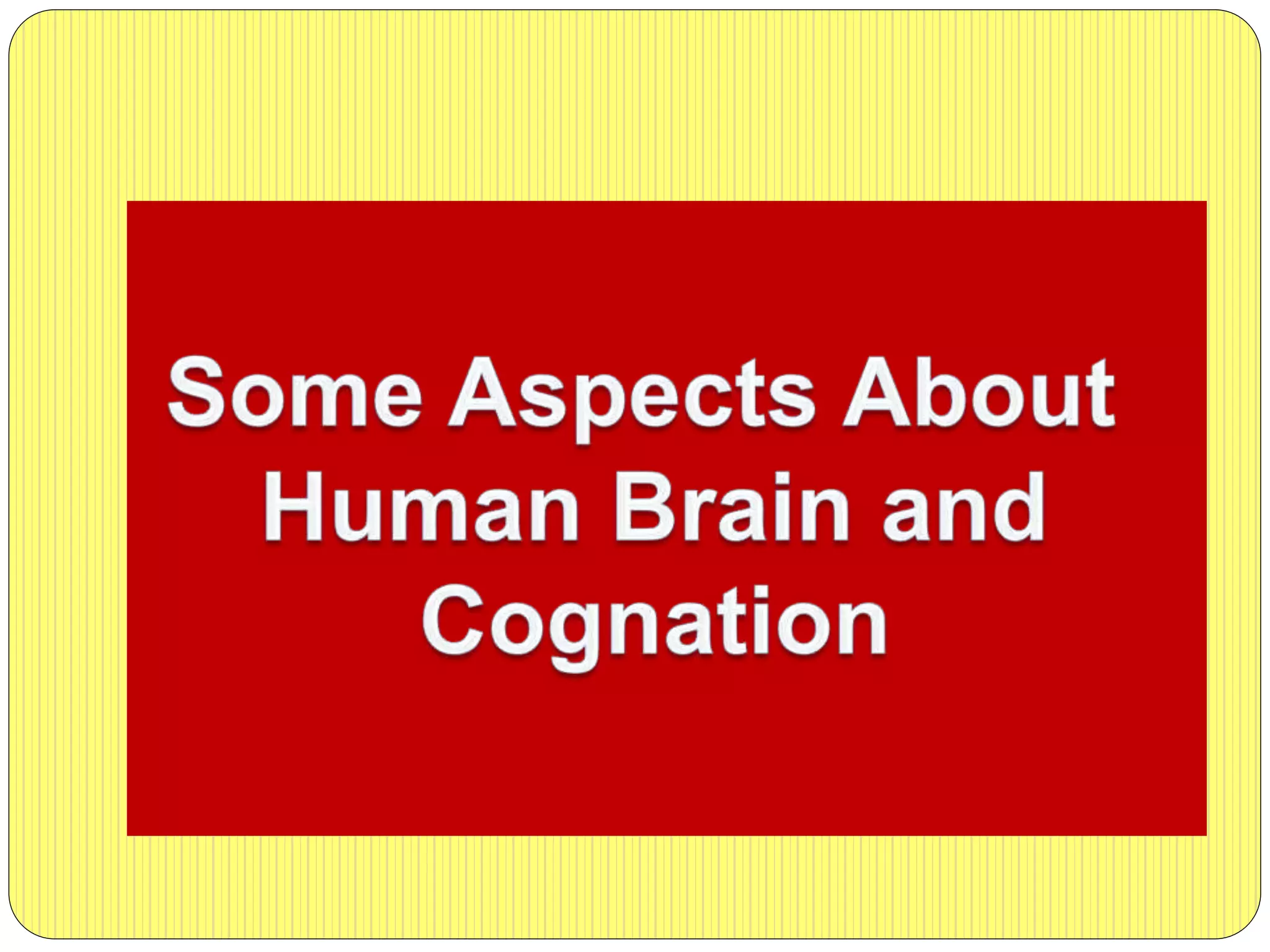 Some Aspects About Human Brain and Cognation